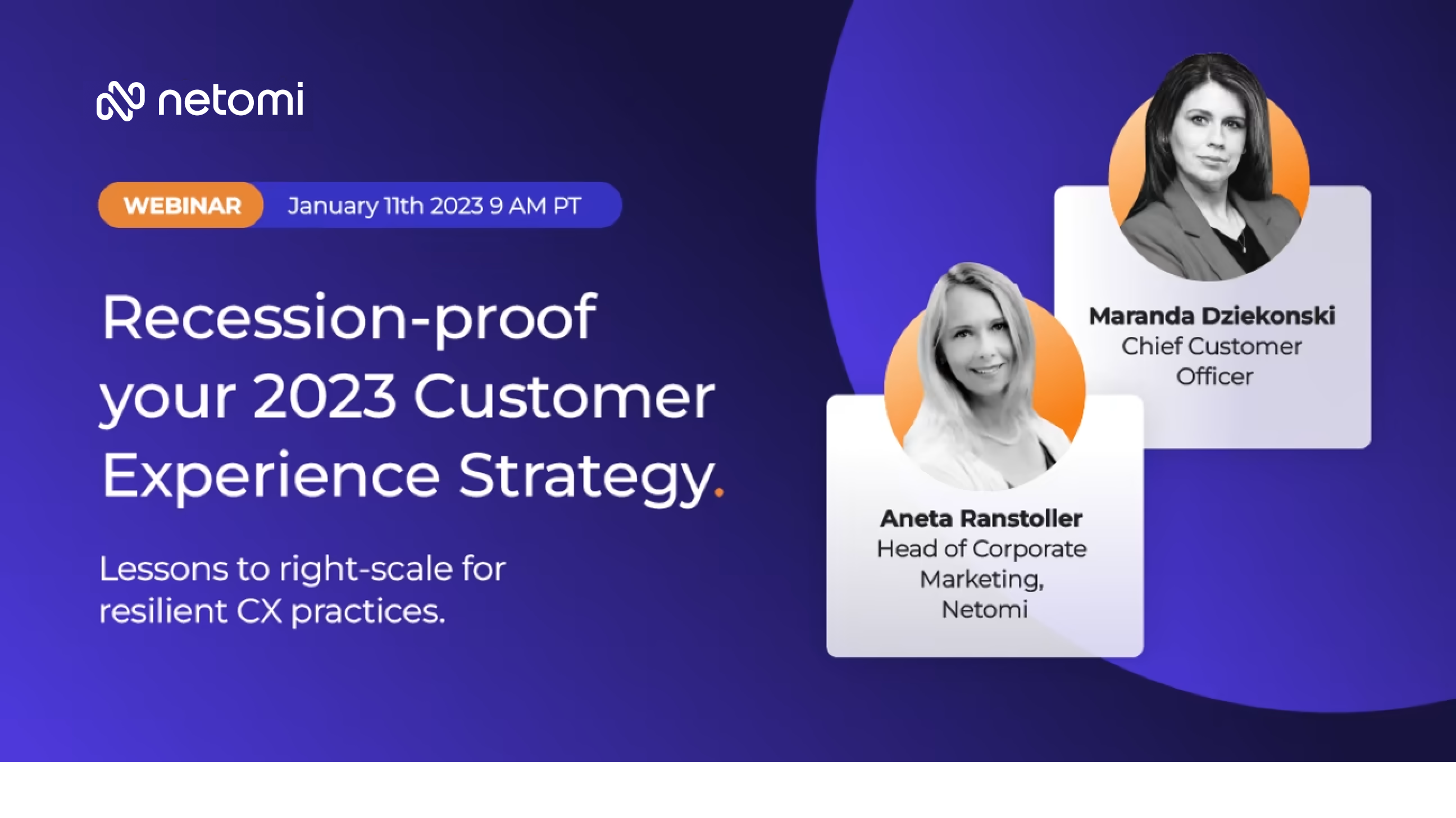 netomi

WEBINAR January 11th 2023 9 AM PT

Recession-proof your 2023 Customer Experience Strategy.

Lessons to right-scale for resilient CX practices.

Maranda Dziekonski
Chief Customer Officer

Aneta Ranstoller
Head of Corporate Marketing, Netomi